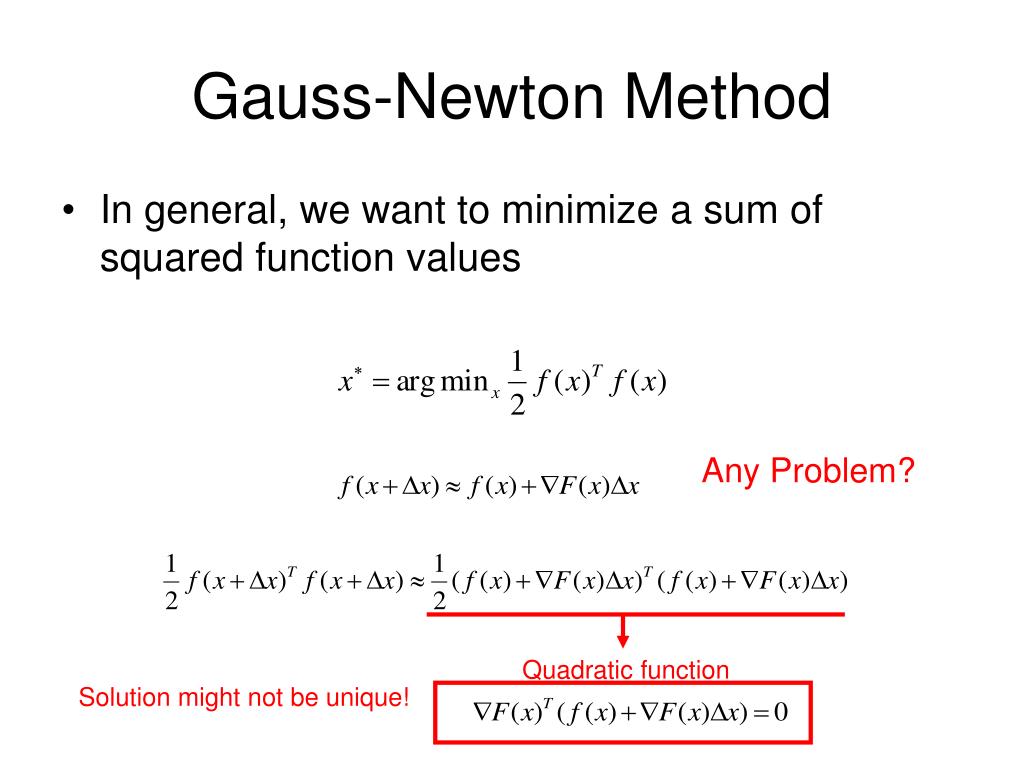 Gauss-Newton Method

• In general, we want to minimize a sum of squared function values

$x^* = \arg\min_x \frac{1}{2} f(x)^T f(x)$

$f(x+\Delta x) \approx f(x) + \nabla F(x)\Delta x$

Any Problem?

$\frac{1}{2} f(x+\Delta x)^T f(x+\Delta x) \approx \frac{1}{2}(f(x)+\nabla F(x)\Delta x)^T (f(x)+\nabla F(x)\Delta x)$

Quadratic function

Solution might not be unique!

$\nabla F(x)^T (f(x)+\nabla F(x)\Delta x) = 0$